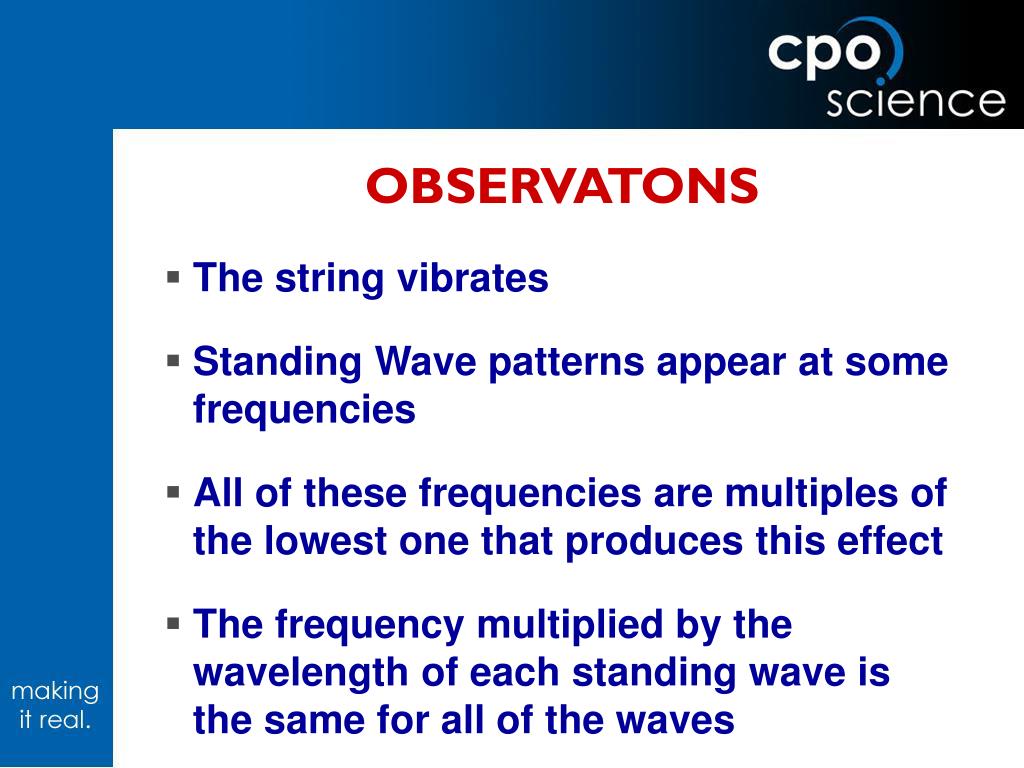 cpo science

OBSERVATONS

▪ The string vibrates

▪ Standing Wave patterns appear at some frequencies

▪ All of these frequencies are multiples of the lowest one that produces this effect

▪ The frequency multiplied by the wavelength of each standing wave is the same for all of the waves

making it real.